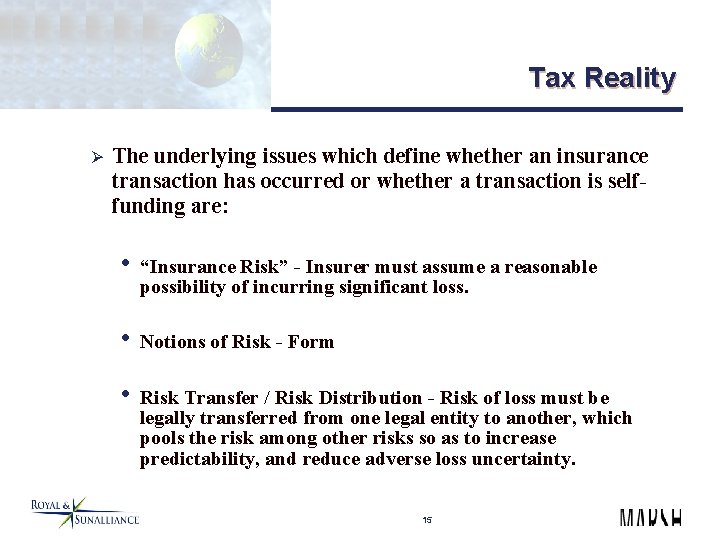 Tax Reality

➢ The underlying issues which define whether an insurance transaction has occurred or whether a transaction is self-funding are:

• "Insurance Risk" - Insurer must assume a reasonable possibility of incurring significant loss.

• Notions of Risk - Form

• Risk Transfer / Risk Distribution - Risk of loss must be legally transferred from one legal entity to another, which pools the risk among other risks so as to increase predictability, and reduce adverse loss uncertainty.

ROYAL & SUNALLIANCE

15

MARSH